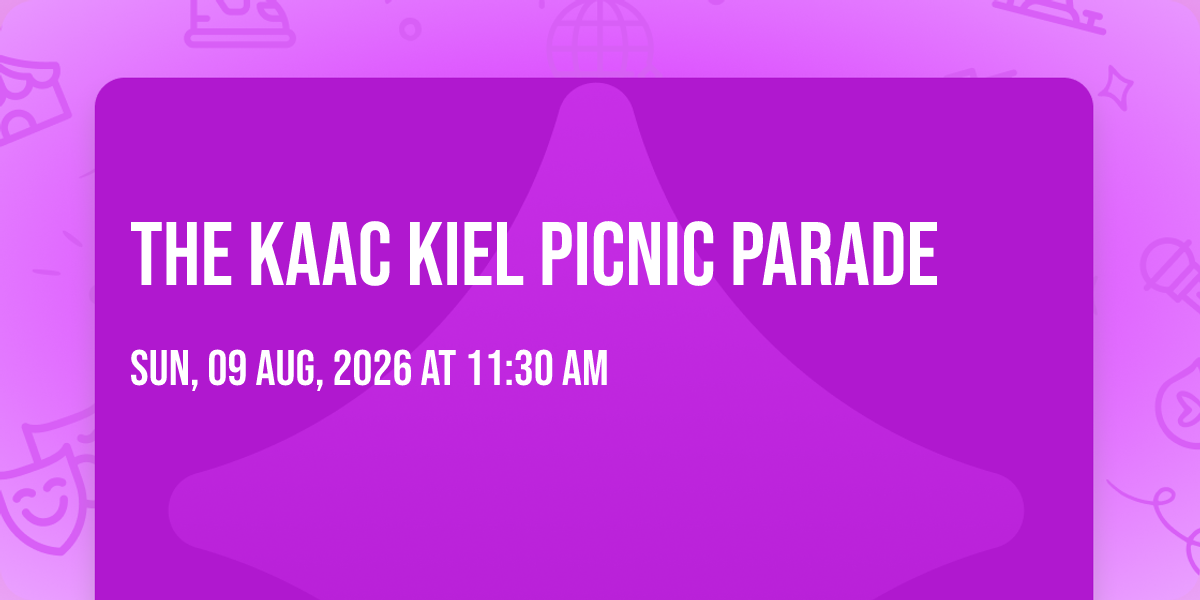 THE KAAC KIEL PICNIC PARADE

SUN, 09 AUG, 2026 AT 11:30 AM